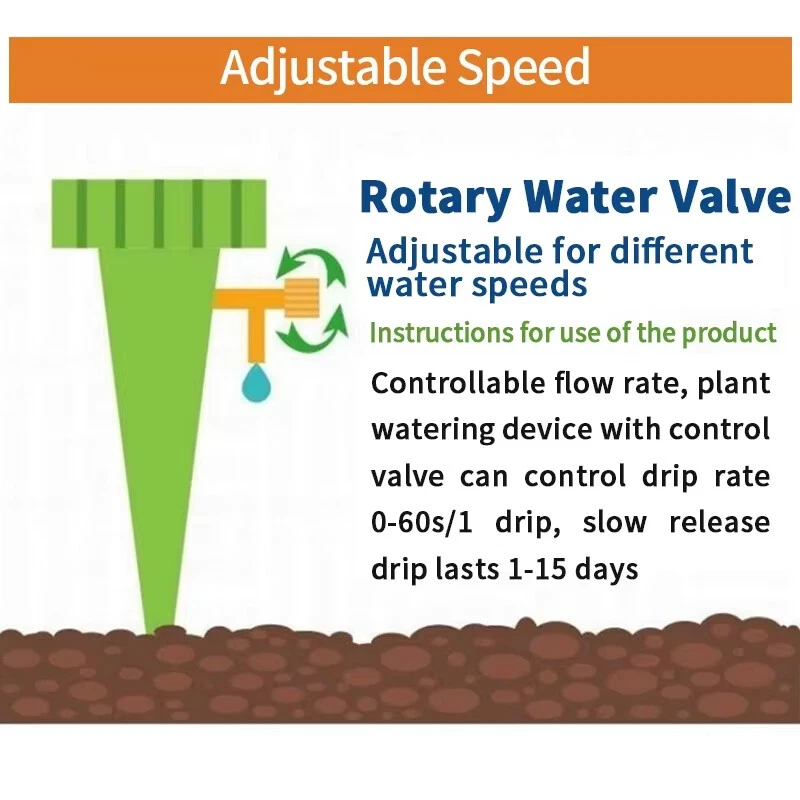 Adjustable Speed

Rotary Water Valve

Adjustable for different water speeds

Instructions for use of the product

Controllable flow rate, plant watering device with control valve can control drip rate 0-60s/1 drip, slow release drip lasts 1-15 days